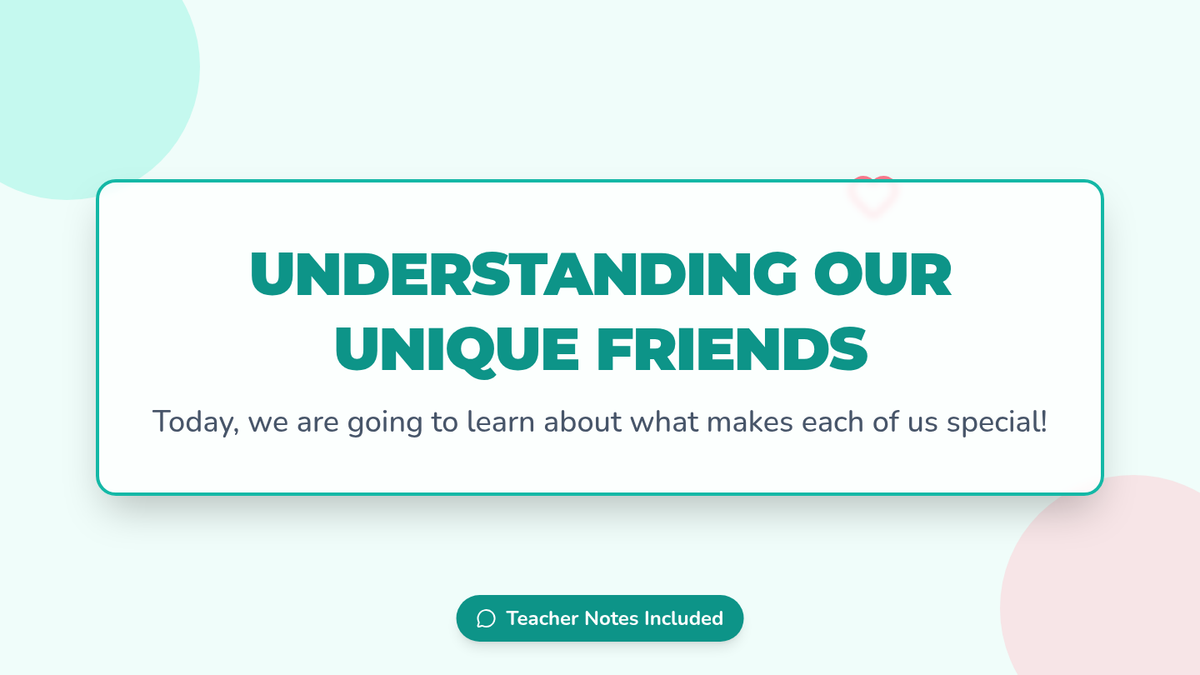 UNDERSTANDING OUR UNIQUE FRIENDS

Today, we are going to learn about what makes each of us special!

Teacher Notes Included